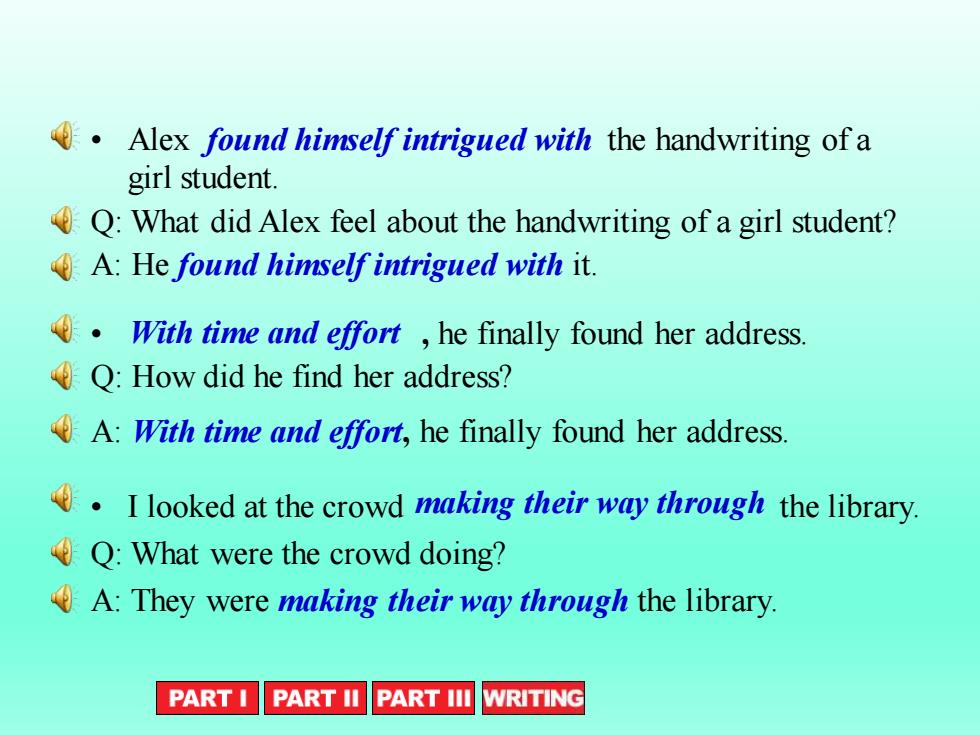 • Alex found himself intrigued with the handwriting of a girl student.

Q: What did Alex feel about the handwriting of a girl student?

A: He found himself intrigued with it.

• With time and effort , he finally found her address.

Q: How did he find her address?

A: With time and effort, he finally found her address.

• I looked at the crowd making their way through the library.

Q: What were the crowd doing?

A: They were making their way through the library.

PART I PART II PART III WRITING